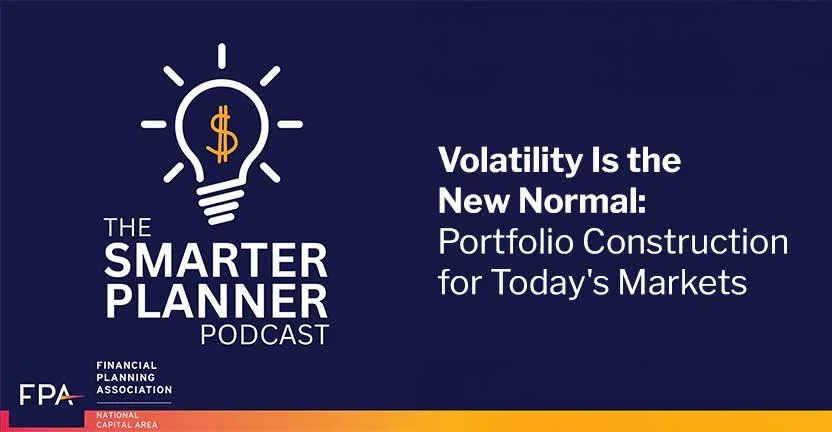 $

THE SMARTER PLANNER PODCAST

FPA FINANCIAL PLANNING ASSOCIATION

NATIONAL CAPITAL AREA

Volatility Is the New Normal: Portfolio Construction for Today's Markets